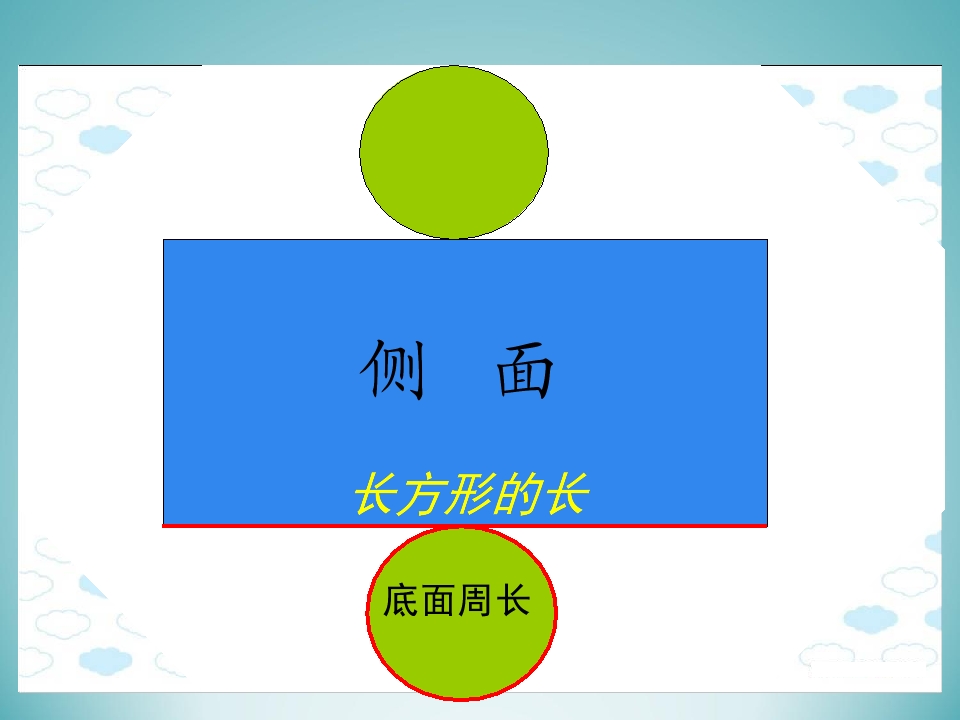 侧 面

长方形的长

底面周长